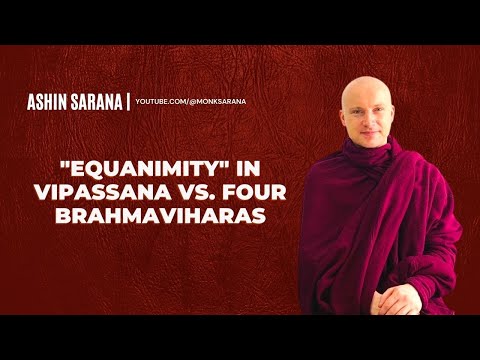 ASHIN SARANA | YOUTUBE.COM/@MONKSARANA

"EQUANIMITY" IN VIPASSANA VS. FOUR BRAHMAVIHARAS